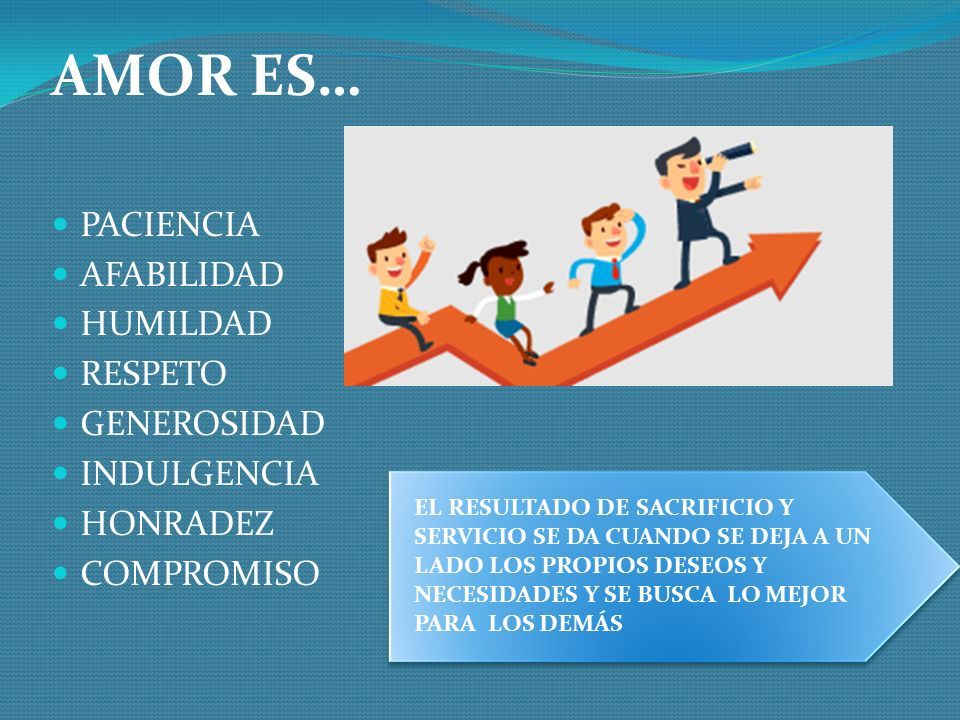 AMOR ES…

- PACIENCIA
- AFABILIDAD
- HUMILDAD
- RESPETO
- GENEROSIDAD
- INDULGENCIA
- HONRADEZ
- COMPROMISO

EL RESULTADO DE SACRIFICIO Y SERVICIO SE DA CUANDO SE DEJA A UN LADO LOS PROPIOS DESEOS Y NECESIDADES Y SE BUSCA LO MEJOR PARA LOS DEMÁS